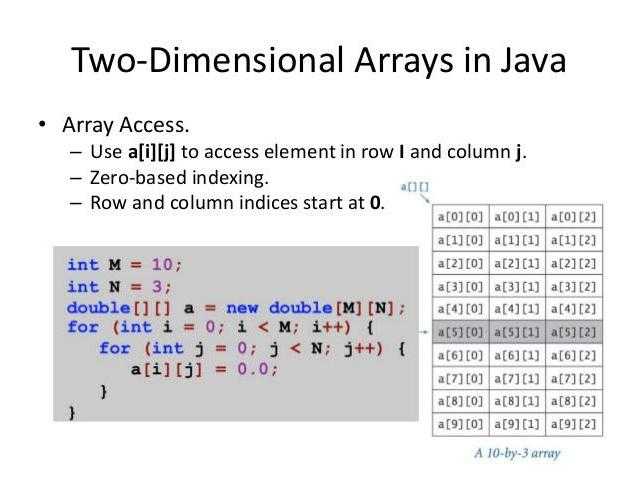 Two-Dimensional Arrays in Java

• Array Access.
– Use a[i][j] to access element in row I and column j.
– Zero-based indexing.
– Row and column indices start at 0.

int M = 10;
int N = 3;
double[][] a = new double[M][N];
for (int i = 0; i < M; i++) {
for (int j = 0; j < N; j++) {
a[i][j] = 0.0;
}
}

a[][]

| a[0][0] | a[0][1] | a[0][2] |
|---|---|---|
| a[1][0] | a[1][1] | a[1][2] |
| a[2][0] | a[2][1] | a[2][2] |
| a[3][0] | a[3][1] | a[3][2] |
| a[4][0] | a[4][1] | a[4][2] |
| a[5][0] | a[5][1] | a[5][2] |
| a[6][0] | a[6][1] | a[6][2] |
| a[7][0] | a[7][1] | a[7][2] |
| a[8][0] | a[8][1] | a[8][2] |
| a[9][0] | a[9][1] | a[9][2] |

A 10-by-3 array